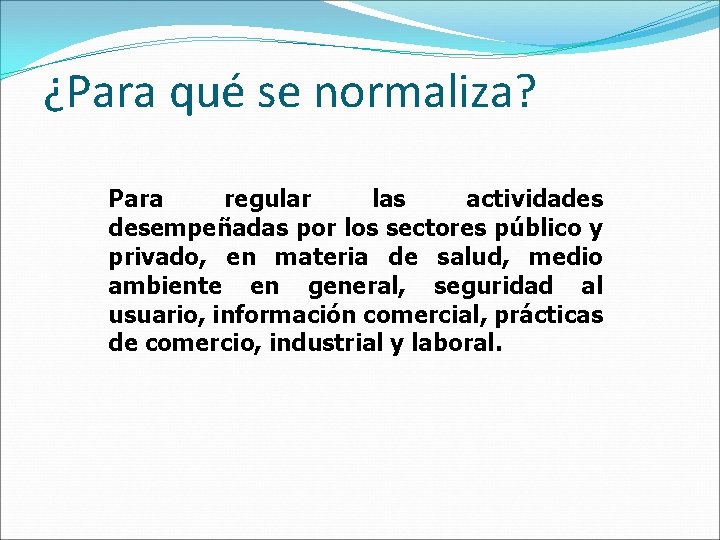 ¿Para qué se normaliza?

Para regular las actividades desempeñadas por los sectores público y privado, en materia de salud, medio ambiente en general, seguridad al usuario, información comercial, prácticas de comercio, industrial y laboral.